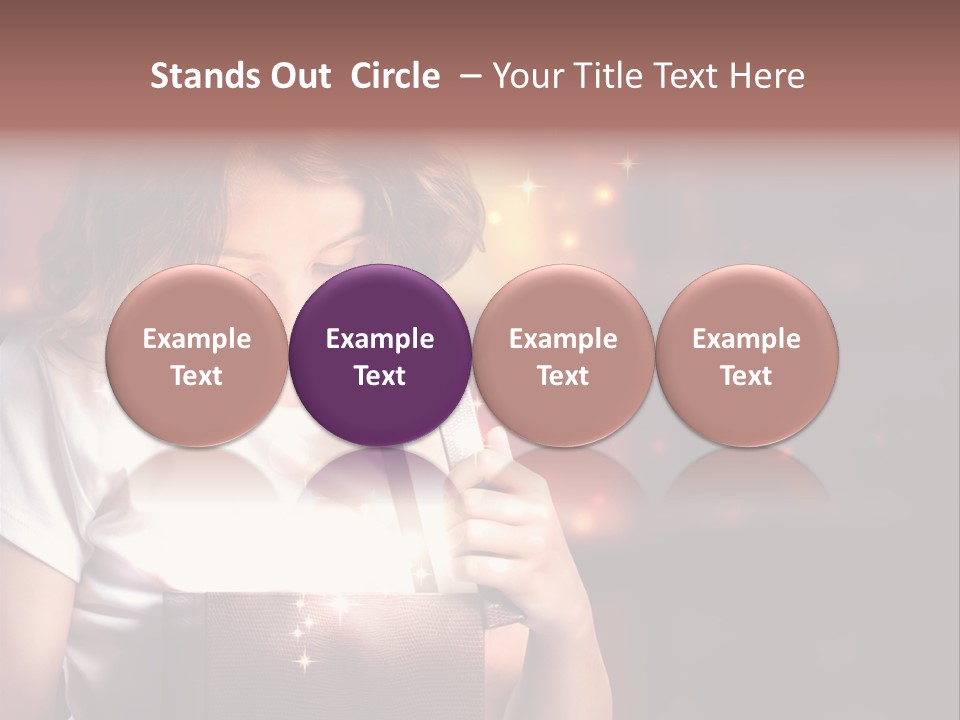 Stands Out Circle – Your Title Text Here

Example Text

Example Text

Example Text

Example Text